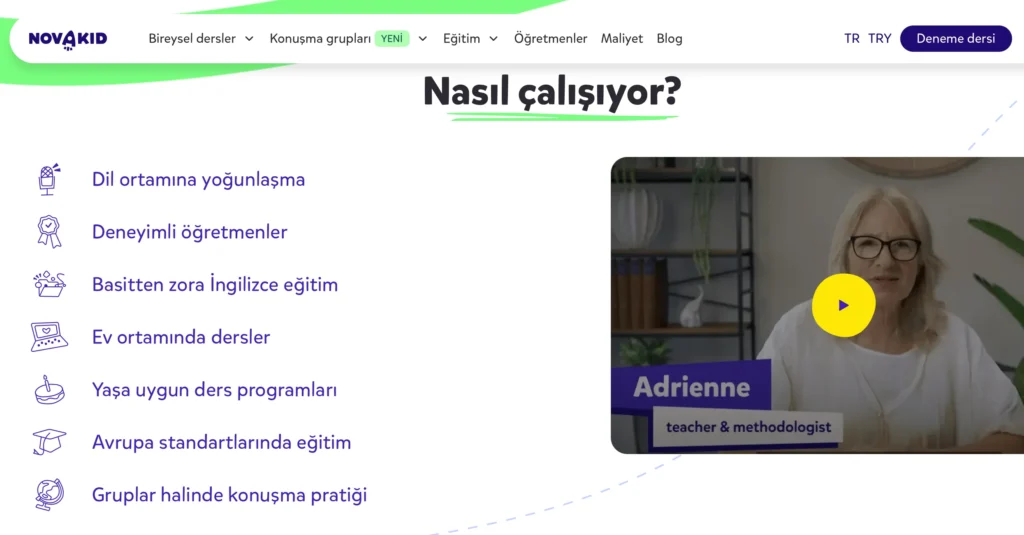 NOVAKID Bireysel dersler Konuşma grupları YENİ Eğitim Öğretmenler Maliyet Blog TR TRY Deneme dersi

Nasıl çalışıyor?

Dil ortamına yoğunlaşma

Deneyimli öğretmenler

Basitten zora İngilizce eğitim

Ev ortamında dersler

Yaşa uygun ders programları

Avrupa standartlarında eğitim

Gruplar halinde konuşma pratiği

Adrienne

teacher & methodologist